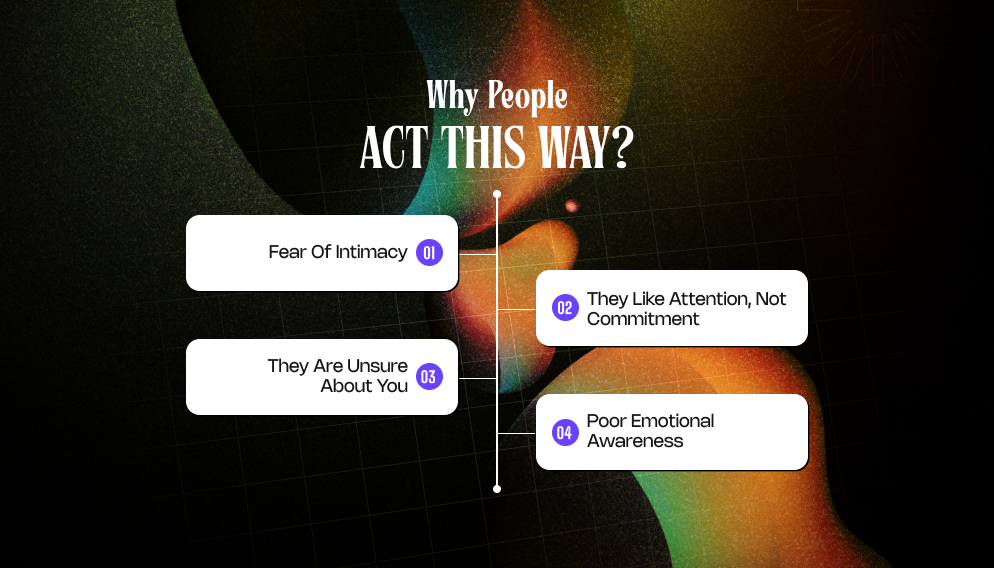 Why People
ACT THIS WAY?

Fear Of Intimacy 01

02 They Like Attention, Not Commitment

They Are Unsure About You 03

04 Poor Emotional Awareness